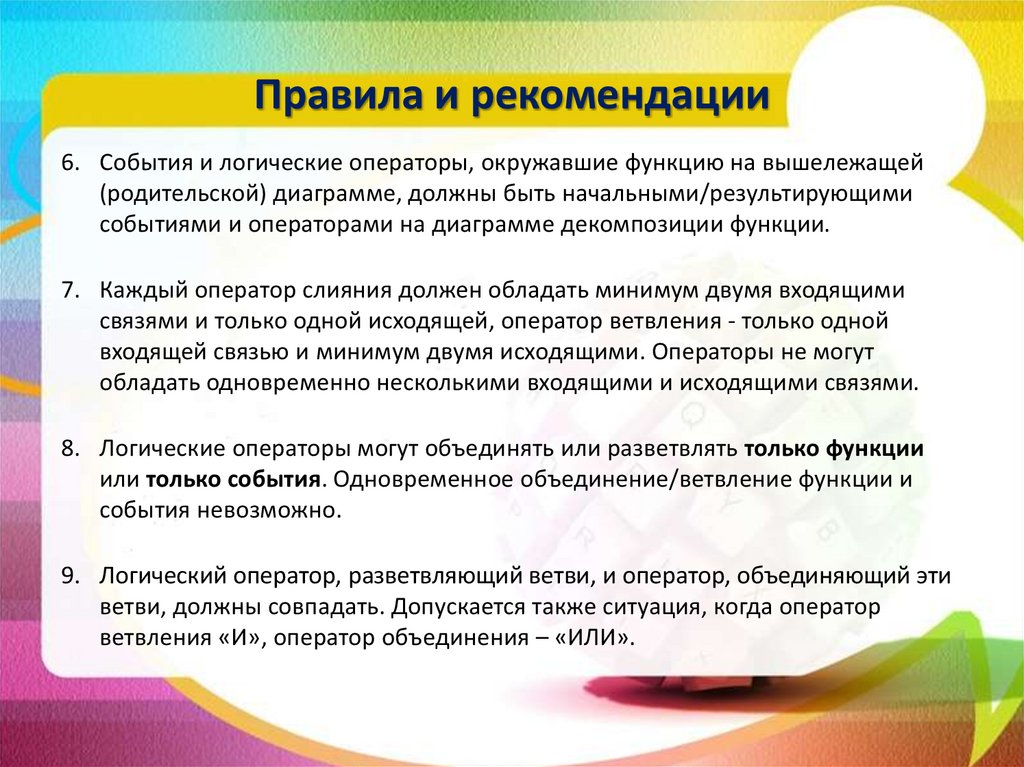 Правила и рекомендации

6. События и логические операторы, окружавшие функцию на вышележащей (родительской) диаграмме, должны быть начальными/результирующими событиями и операторами на диаграмме декомпозиции функции.

7. Каждый оператор слияния должен обладать минимум двумя входящими связями и только одной исходящей, оператор ветвления - только одной входящей связью и минимум двумя исходящими. Операторы не могут обладать одновременно несколькими входящими и исходящими связями.

8. Логические операторы могут объединять или разветвлять только функции или только события. Одновременное объединение/ветвление функции и события невозможно.

9. Логический оператор, разветвляющий ветви, и оператор, объединяющий эти ветви, должны совпадать. Допускается также ситуация, когда оператор ветвления «И», оператор объединения – «ИЛИ».